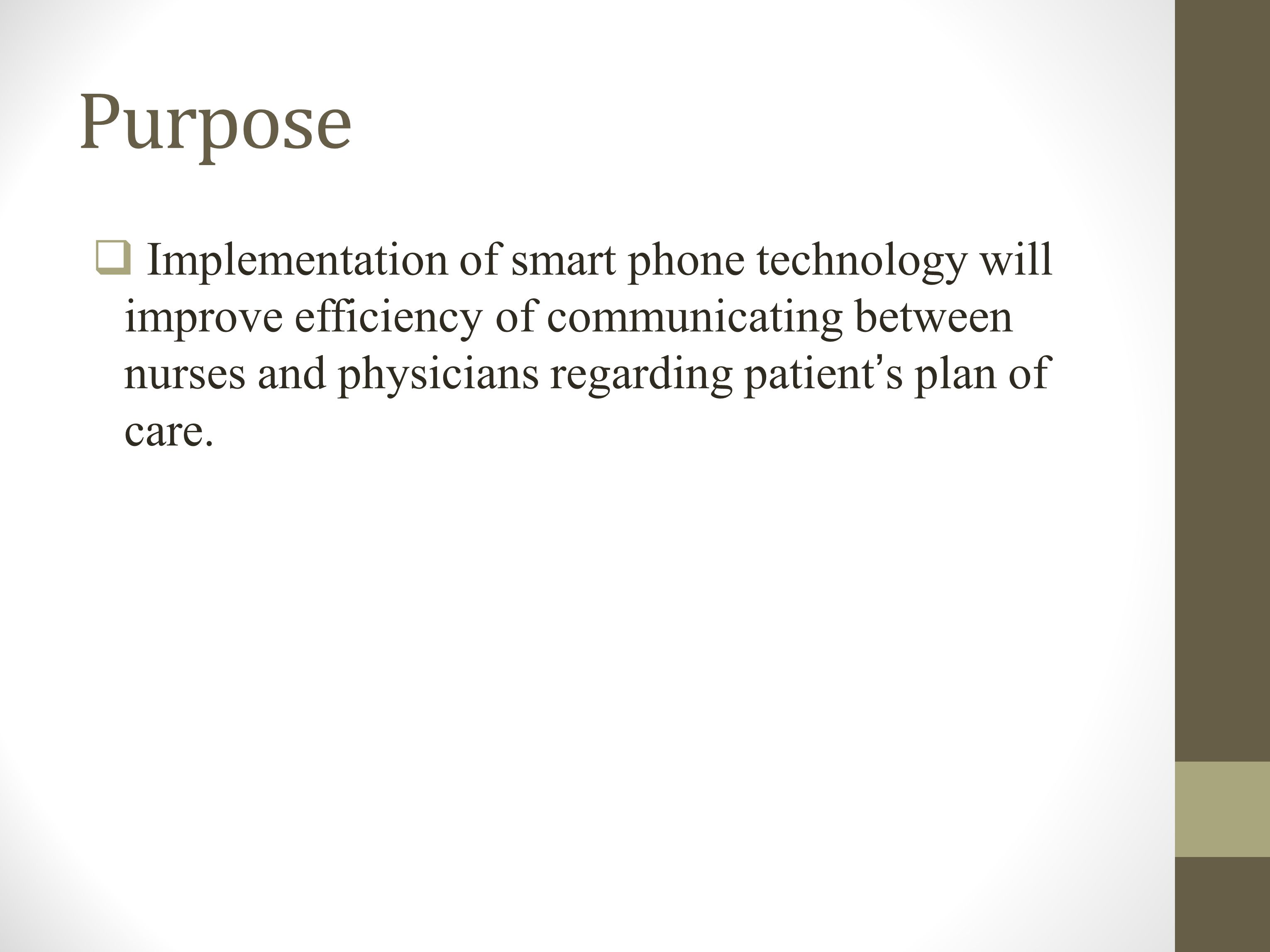 Purpose

❑ Implementation of smart phone technology will improve efficiency of communicating between nurses and physicians regarding patient's plan of care.